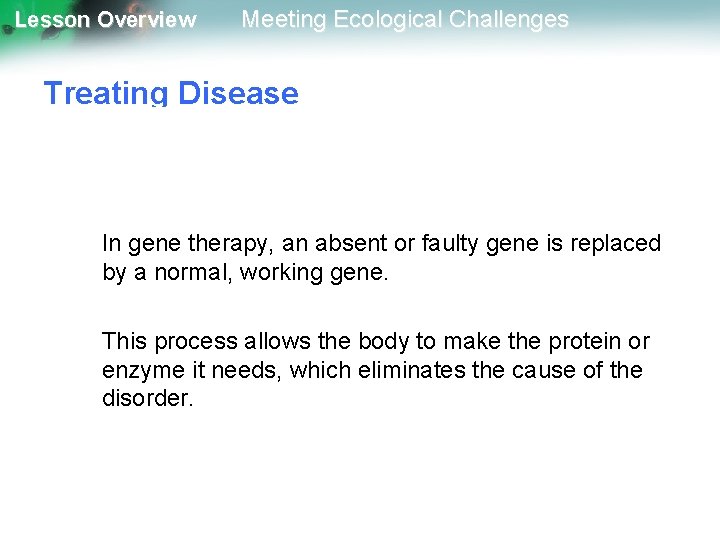 Lesson Overview Meeting Ecological Challenges

Treating Disease

In gene therapy, an absent or faulty gene is replaced by a normal, working gene.

This process allows the body to make the protein or enzyme it needs, which eliminates the cause of the disorder.